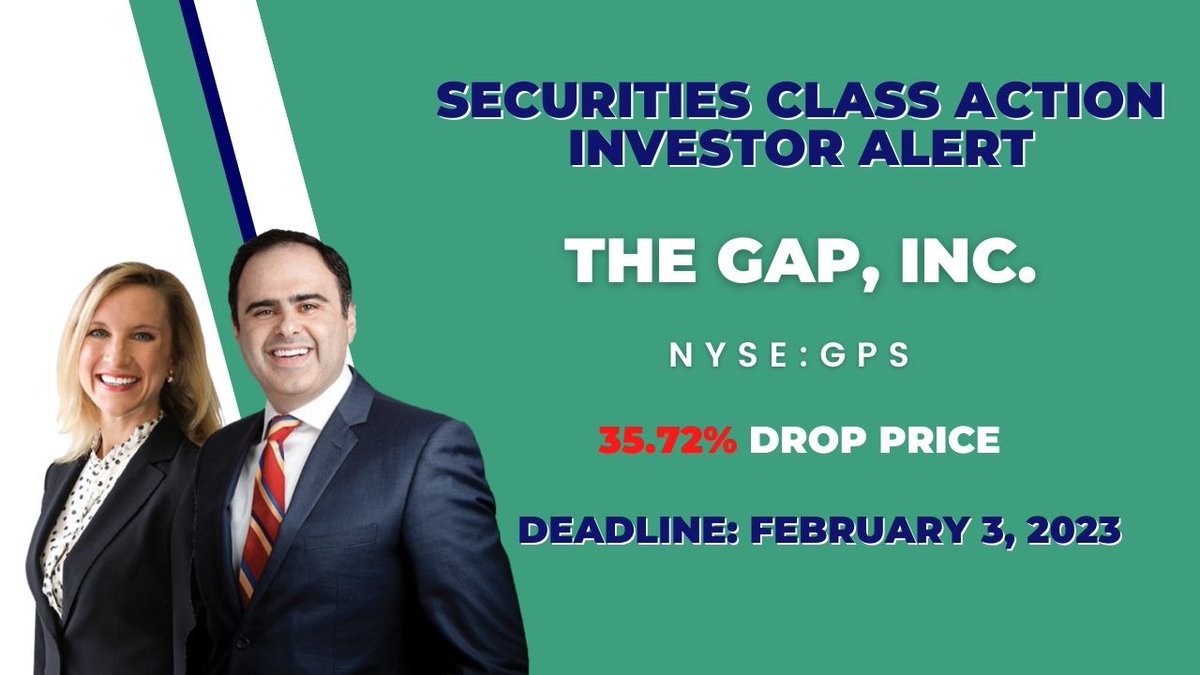 SECURITIES CLASS ACTION INVESTOR ALERT

THE GAP, INC.

NYSE:GPS

35.72% DROP PRICE

DEADLINE: FEBRUARY 3, 2023